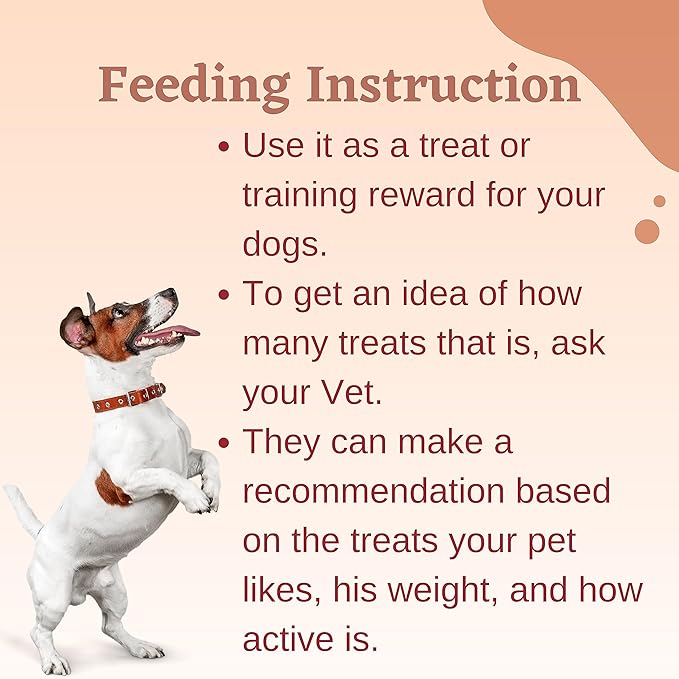 Feeding Instruction

• Use it as a treat or training reward for your dogs.
• To get an idea of how many treats that is, ask your Vet.
• They can make a recommendation based on the treats your pet likes, his weight, and how active is.